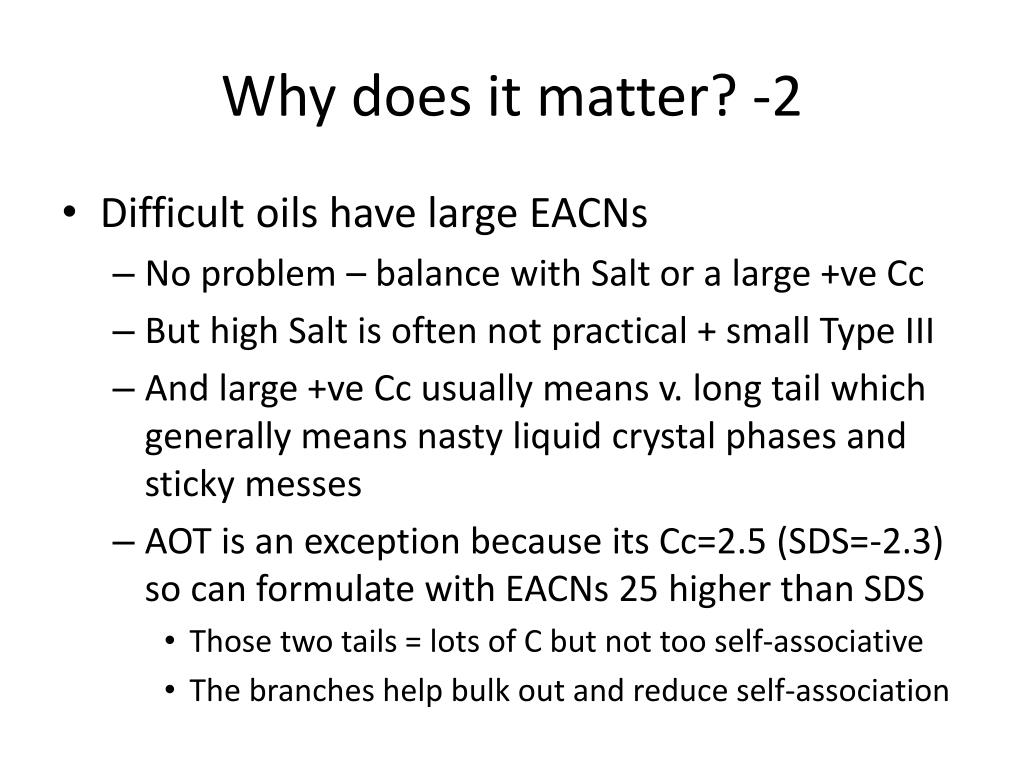 Why does it matter? -2

• Difficult oils have large EACNs
– No problem – balance with Salt or a large +ve Cc
– But high Salt is often not practical + small Type III
– And large +ve Cc usually means v. long tail which generally means nasty liquid crystal phases and sticky messes
– AOT is an exception because its Cc=2.5 (SDS=-2.3) so can formulate with EACNs 25 higher than SDS
• Those two tails = lots of C but not too self-associative
• The branches help bulk out and reduce self-association